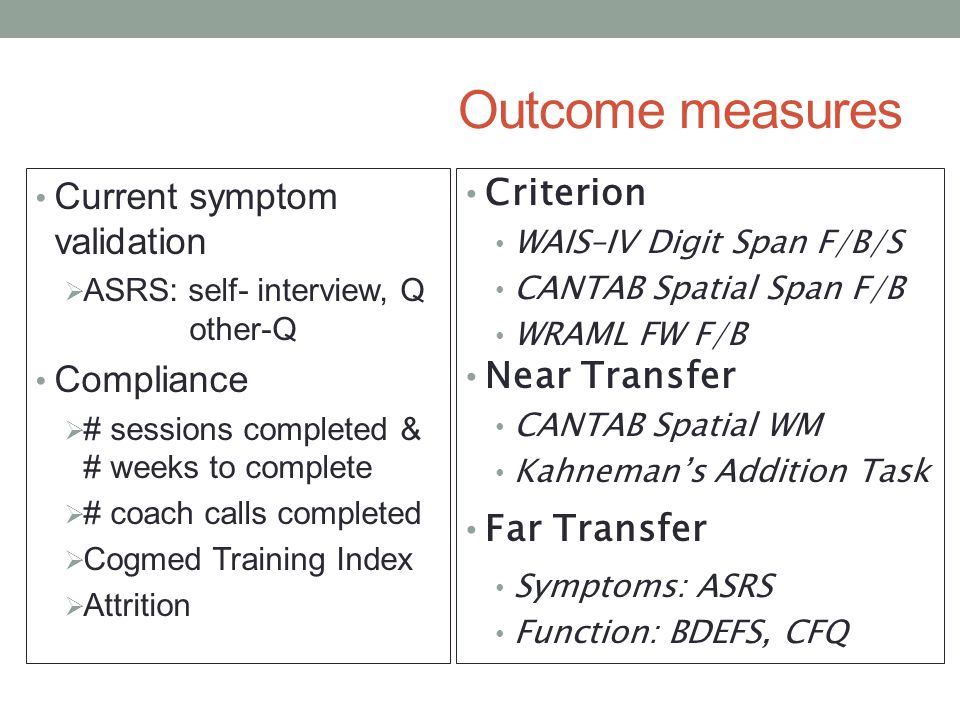 Outcome measures

• Current symptom validation
 ➢ASRS: self- interview, Q other-Q
• Compliance
 ➢# sessions completed & # weeks to complete
 ➢# coach calls completed
 ➢Cogmed Training Index
 ➢Attrition

• Criterion
 • WAIS–IV Digit Span F/B/S
 • CANTAB Spatial Span F/B
 • WRAML FW F/B
• Near Transfer
 • CANTAB Spatial WM
 • Kahneman's Addition Task
• Far Transfer
 • Symptoms: ASRS
 • Function: BDEFS, CFQ